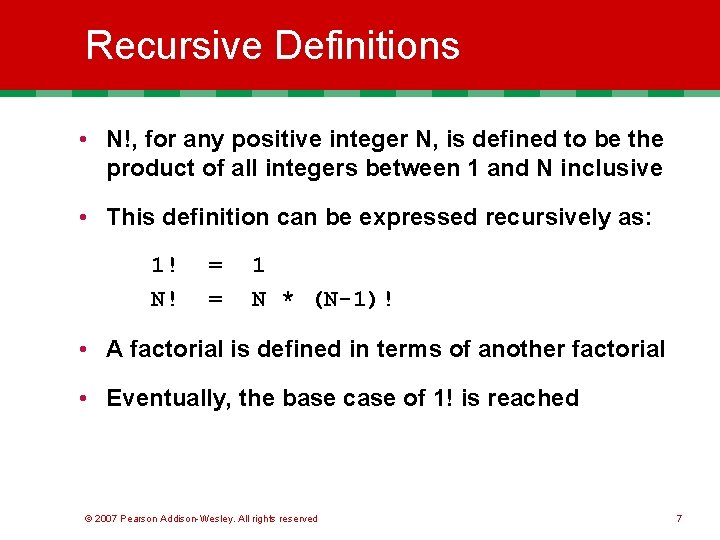 Recursive Definitions

• N!, for any positive integer N, is defined to be the product of all integers between 1 and N inclusive

• This definition can be expressed recursively as:

1! = 1
N! = N * (N-1)!

• A factorial is defined in terms of another factorial

• Eventually, the base case of 1! is reached

© 2007 Pearson Addison-Wesley. All rights reserved

7